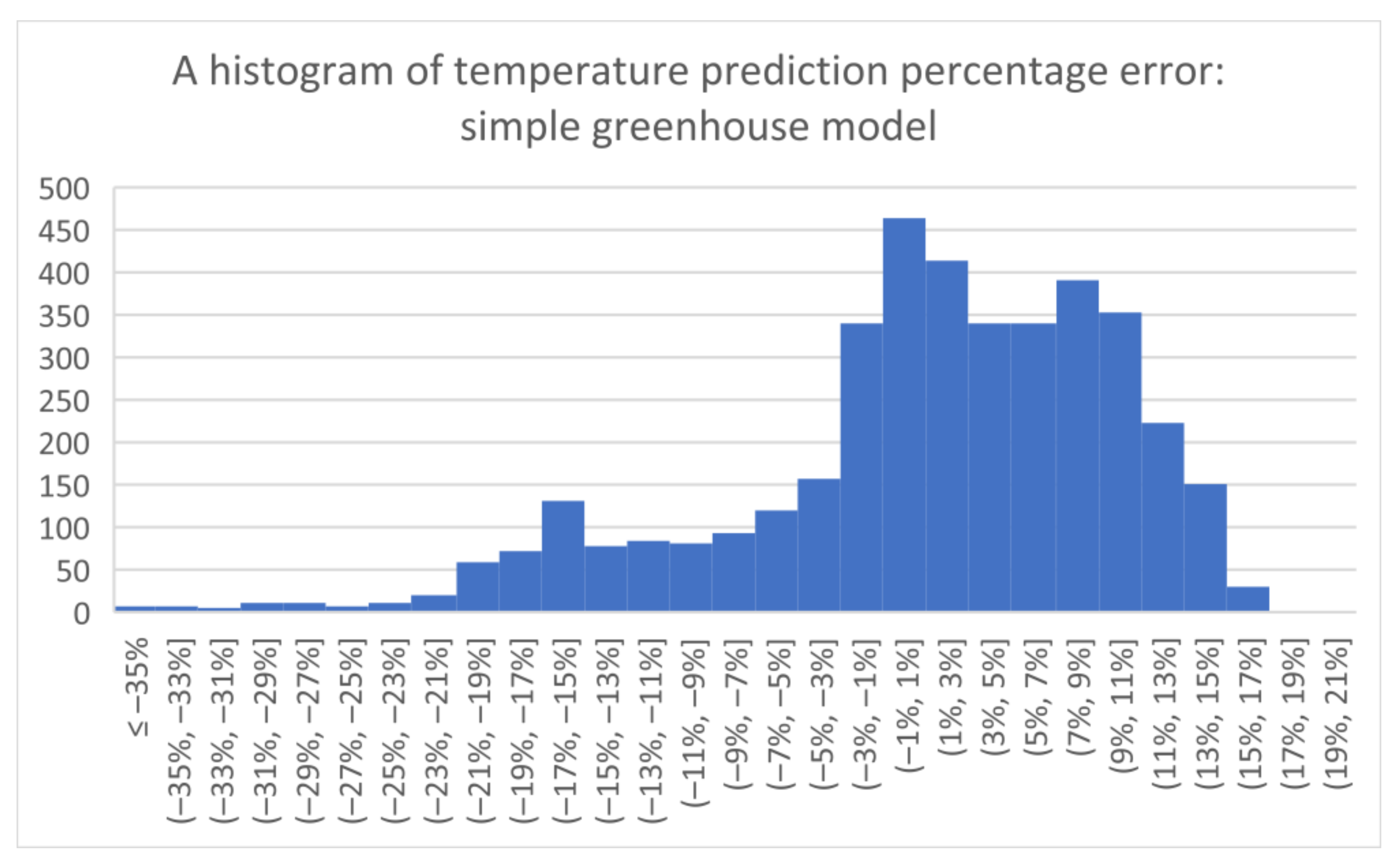 A histogram of temperature prediction percentage error: simple greenhouse model

500
450
400
350
300
250
200
150
100
50
0

≤ −35%
(−35%, −33%]
(−33%, −31%]
(−31%, −29%]
(−29%, −27%]
(−27%, −25%]
(−25%, −23%]
(−23%, −21%]
(−21%, −19%]
(−19%, −17%]
(−17%, −15%]
(−15%, −13%]
(−13%, −11%]
(−11%, −9%]
(−9%, −7%]
(−7%, −5%]
(−5%, −3%]
(−3%, −1%]
(−1%, 1%]
(1%, 3%]
(3%, 5%]
(5%, 7%]
(7%, 9%]
(9%, 11%]
(11%, 13%]
(13%, 15%]
(15%, 17%]
(17%, 19%]
(19%, 21%]